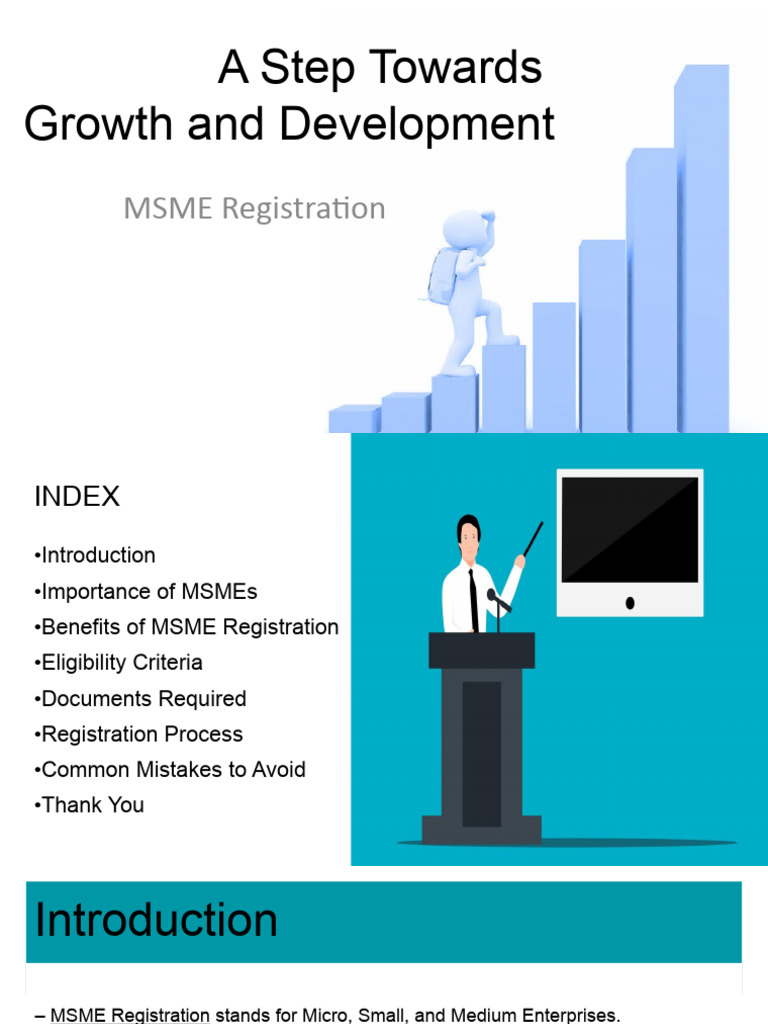 A Step Towards Growth and Development

MSME Registration

INDEX

•Introduction
•Importance of MSMEs
•Benefits of MSME Registration
•Eligibility Criteria
•Documents Required
•Registration Process
•Common Mistakes to Avoid
•Thank You

Introduction

– MSME Registration stands for Micro, Small, and Medium Enterprises.